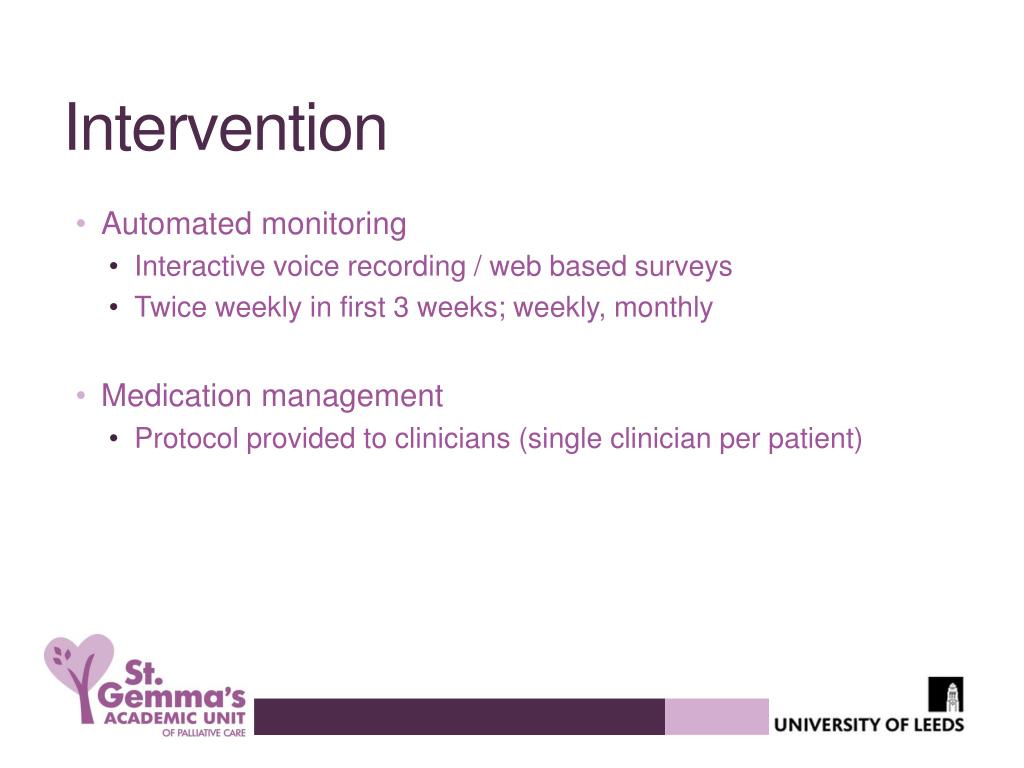 Intervention

• Automated monitoring
  • Interactive voice recording / web based surveys
  • Twice weekly in first 3 weeks; weekly, monthly

• Medication management
  • Protocol provided to clinicians (single clinician per patient)

St. Gemma's ACADEMIC UNIT OF PALLIATIVE CARE

UNIVERSITY OF LEEDS